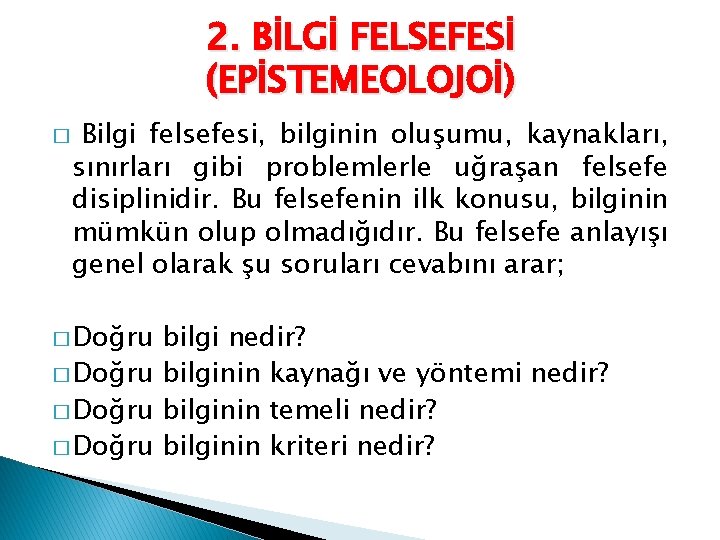 2. BİLGİ FELSEFESİ (EPİSTEMEOLOJOİ)

□ Bilgi felsefesi, bilginin oluşumu, kaynakları, sınırları gibi problemlerle uğraşan felsefe disiplinidir. Bu felsefenin ilk konusu, bilginin mümkün olup olmadığıdır. Bu felsefe anlayışı genel olarak şu soruları cevabını arar;

□ Doğru bilgi nedir?
□ Doğru bilginin kaynağı ve yöntemi nedir?
□ Doğru bilginin temeli nedir?
□ Doğru bilginin kriteri nedir?